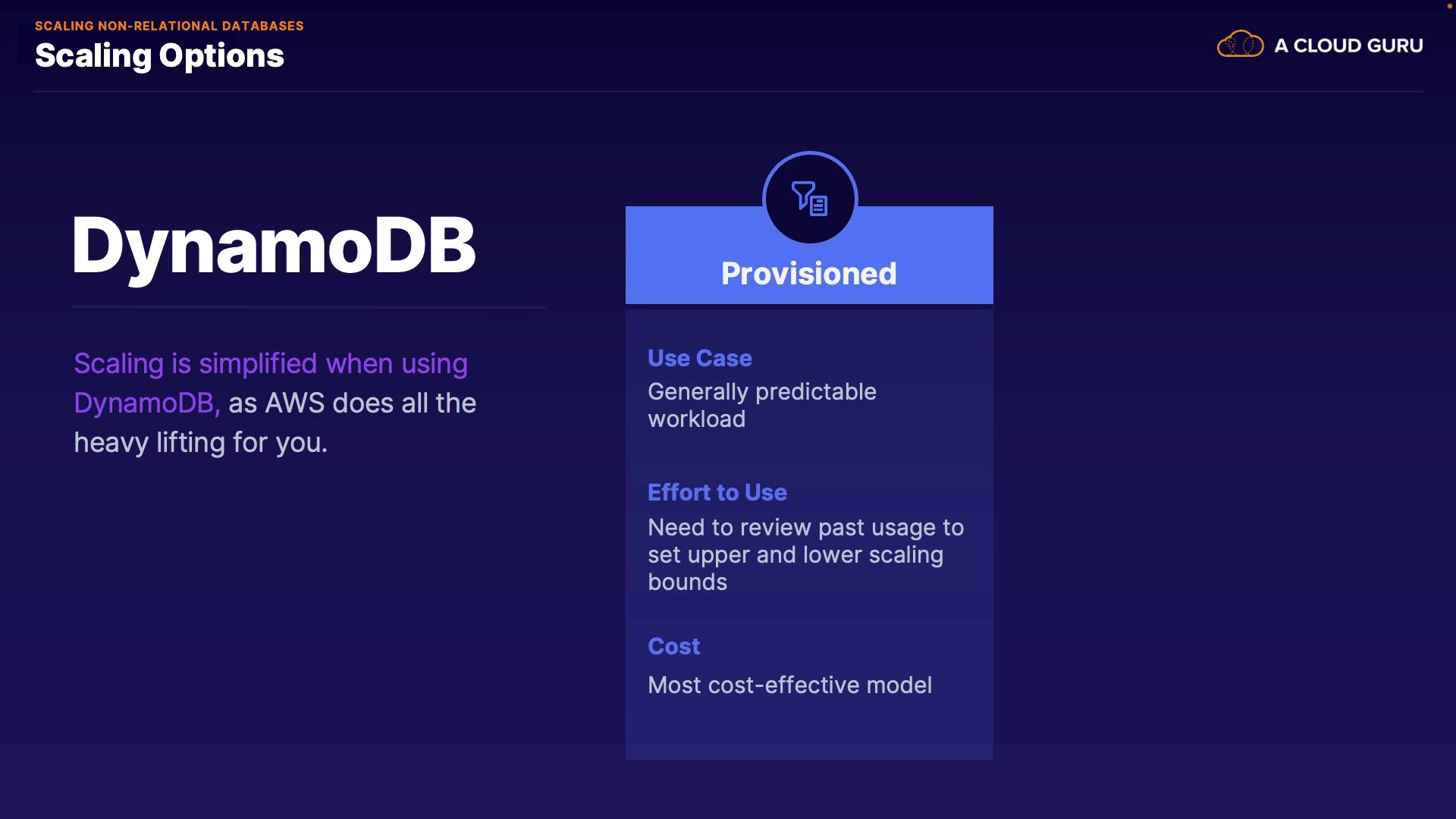 SCALING NON-RELATIONAL DATABASES
Scaling Options

A CLOUD GURU

DynamoDB

Scaling is simplified when using DynamoDB, as AWS does all the heavy lifting for you.

Provisioned

Use Case
Generally predictable workload

Effort to Use
Need to review past usage to set upper and lower scaling bounds

Cost
Most cost-effective model